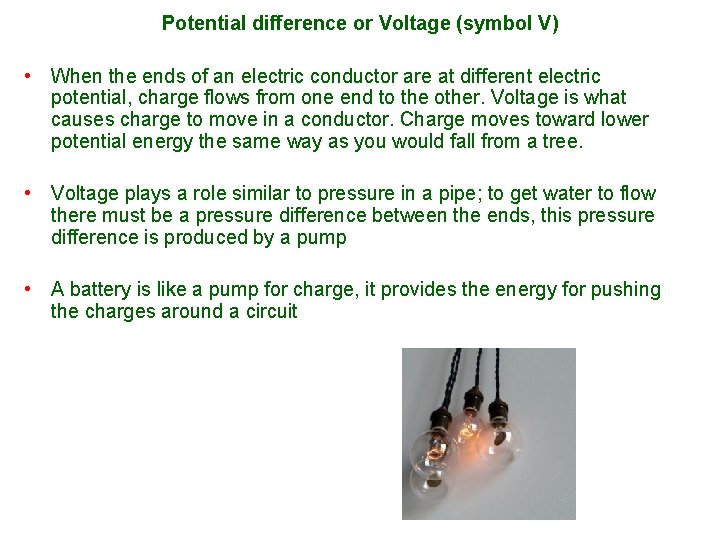 Potential difference or Voltage (symbol V)

• When the ends of an electric conductor are at different electric potential, charge flows from one end to the other. Voltage is what causes charge to move in a conductor. Charge moves toward lower potential energy the same way as you would fall from a tree.

• Voltage plays a role similar to pressure in a pipe; to get water to flow there must be a pressure difference between the ends, this pressure difference is produced by a pump

• A battery is like a pump for charge, it provides the energy for pushing the charges around a circuit